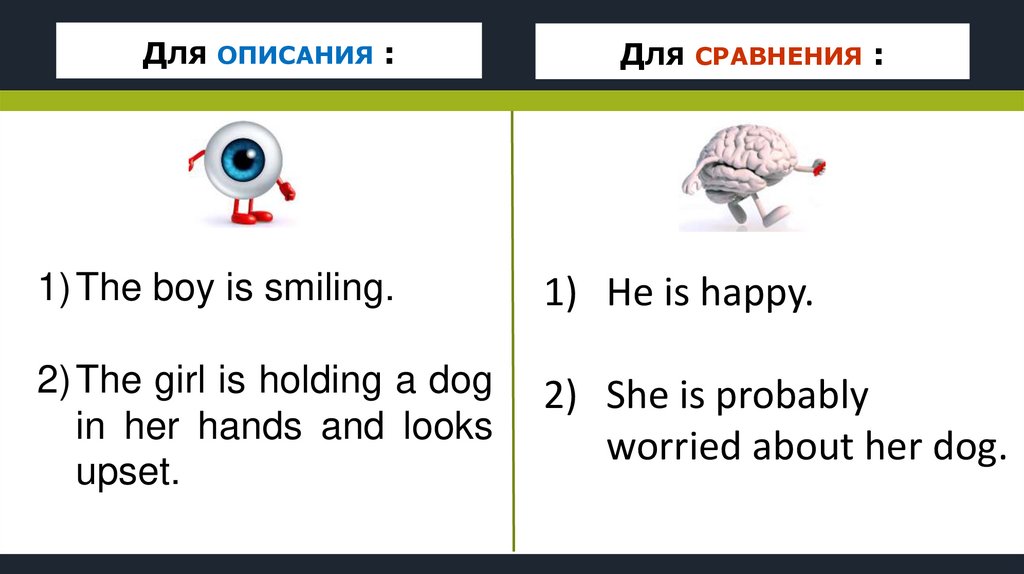 Для ОПИСАНИЯ :

1) The boy is smiling.

2) The girl is holding a dog in her hands and looks upset.

Для СРАВНЕНИЯ :

1) He is happy.

2) She is probably worried about her dog.